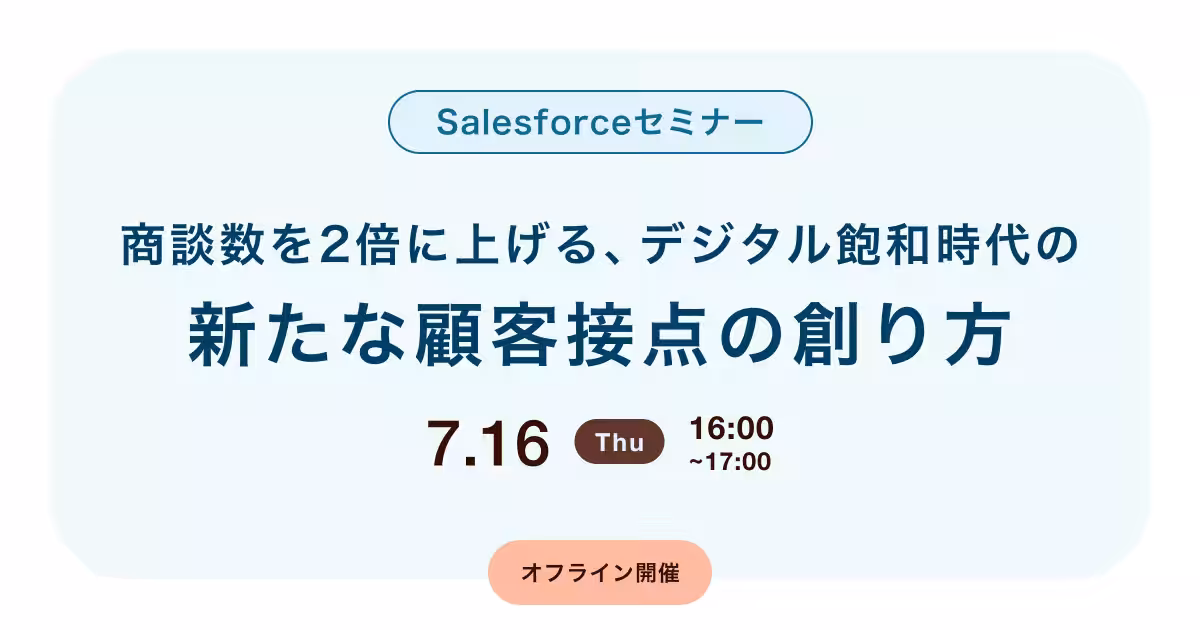 Salesforceセミナー

商談数を2倍に上げる、デジタル飽和時代の
新たな顧客接点の創り方

7.16 Thu 16:00 ~17:00

オフライン開催